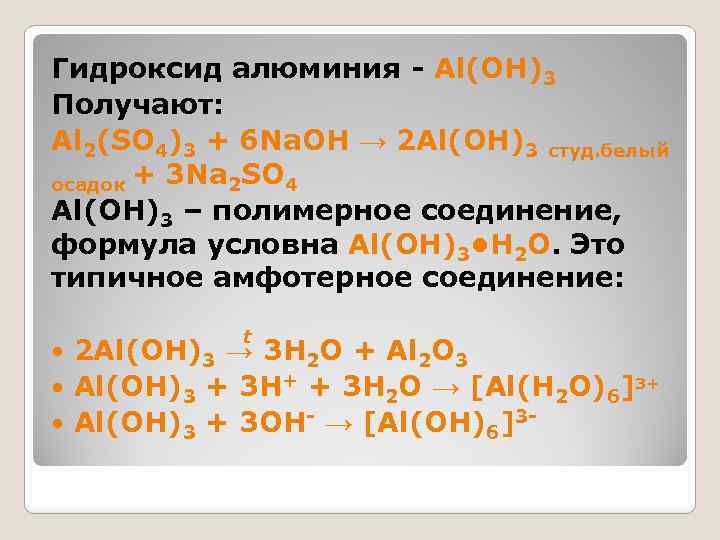 Гидроксид алюминия - $Al(OH)_3$
Получают:
$Al_2(SO_4)_3 + 6NaOH \rightarrow 2Al(OH)_3$ студ.белый осадок $+ 3Na_2SO_4$
$Al(OH)_3$ – полимерное соединение, формула условна $Al(OH)_3 \bullet H_2O$. Это типичное амфотерное соединение:

• $2Al(OH)_3 \xrightarrow{t} 3H_2O + Al_2O_3$
• $Al(OH)_3 + 3H^+ + 3H_2O \rightarrow [Al(H_2O)_6]^{3+}$
• $Al(OH)_3 + 3OH^- \rightarrow [Al(OH)_6]^{3-}$